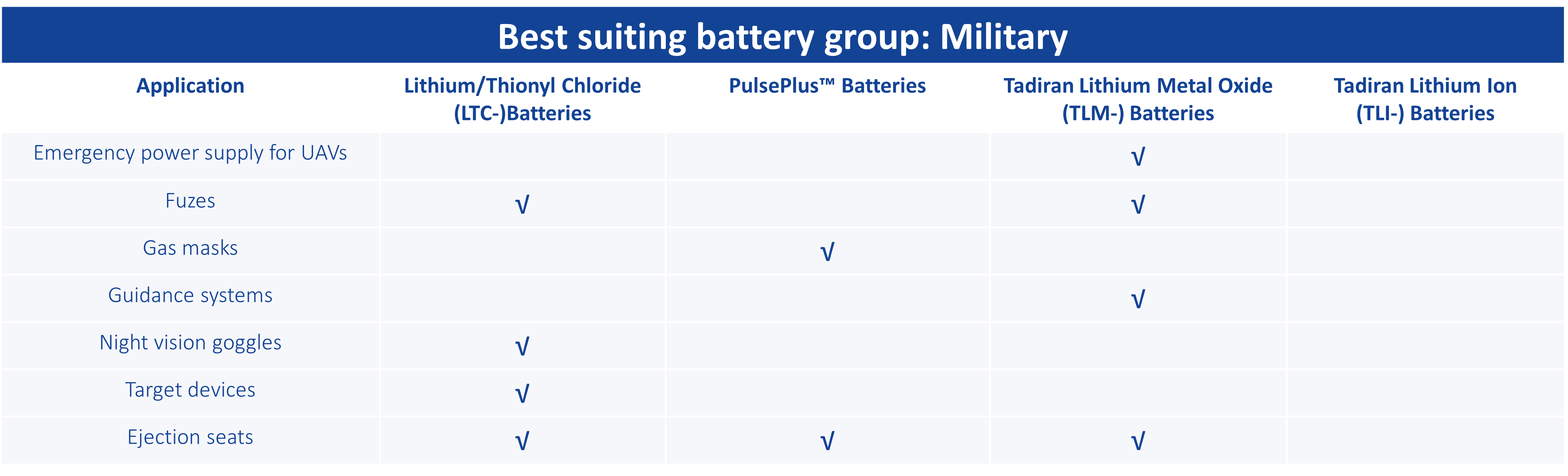 Best suiting battery group: Military

| Application | Lithium/Thionyl Chloride (LTC-)Batteries | PulsePlus™ Batteries | Tadiran Lithium Metal Oxide (TLM-) Batteries | Tadiran Lithium Ion (TLI-) Batteries |
|---|---|---|---|---|
| Emergency power supply for UAVs | | | √ | |
| Fuzes | √ | | √ | |
| Gas masks | | √ | | |
| Guidance systems | | | √ | |
| Night vision goggles | √ | | | |
| Target devices | √ | | | |
| Ejection seats | √ | √ | √ | |